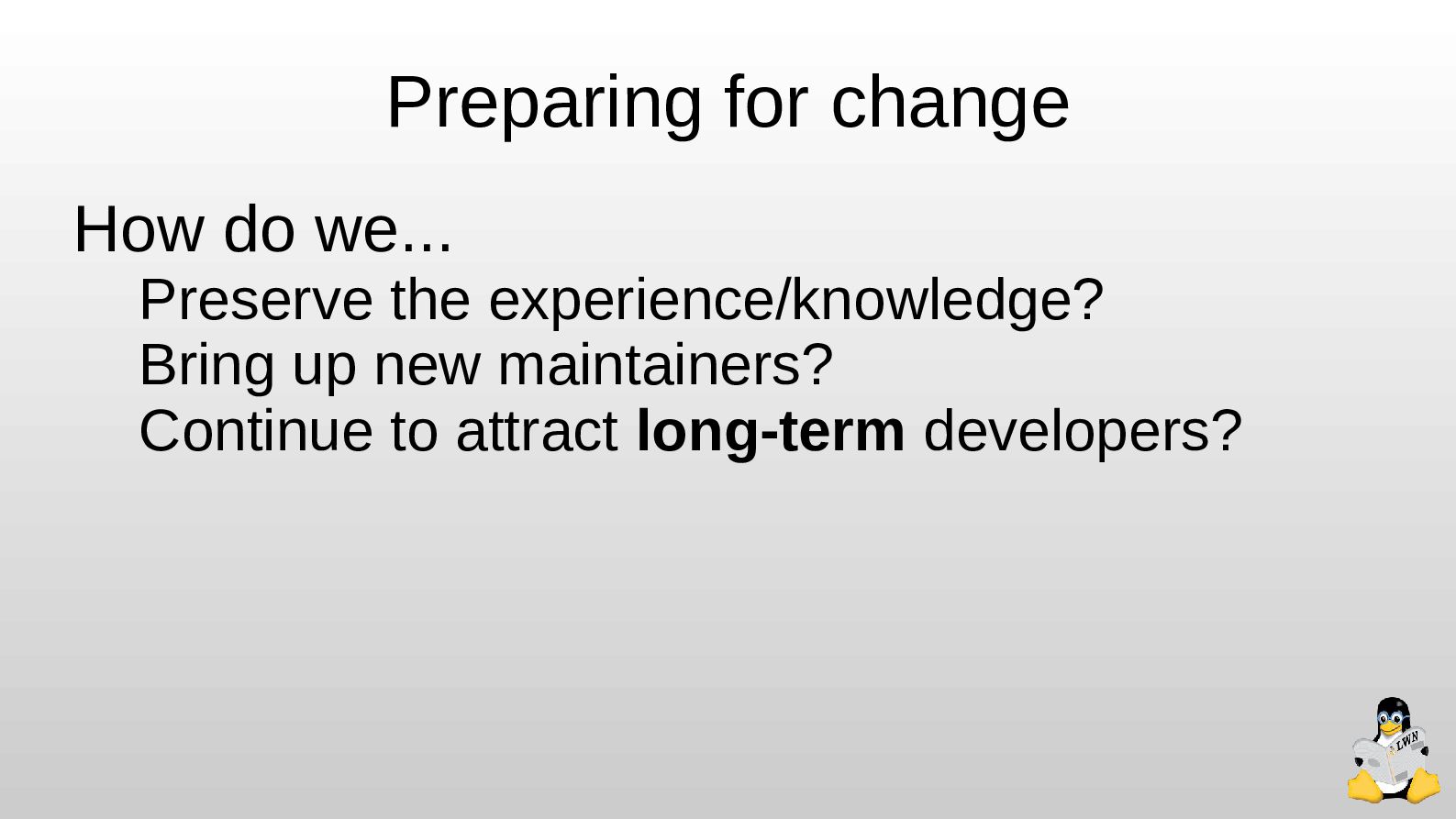 Preparing for change

How do we...

Preserve the experience/knowledge?

Bring up new maintainers?

Continue to attract long-term developers?

LWN